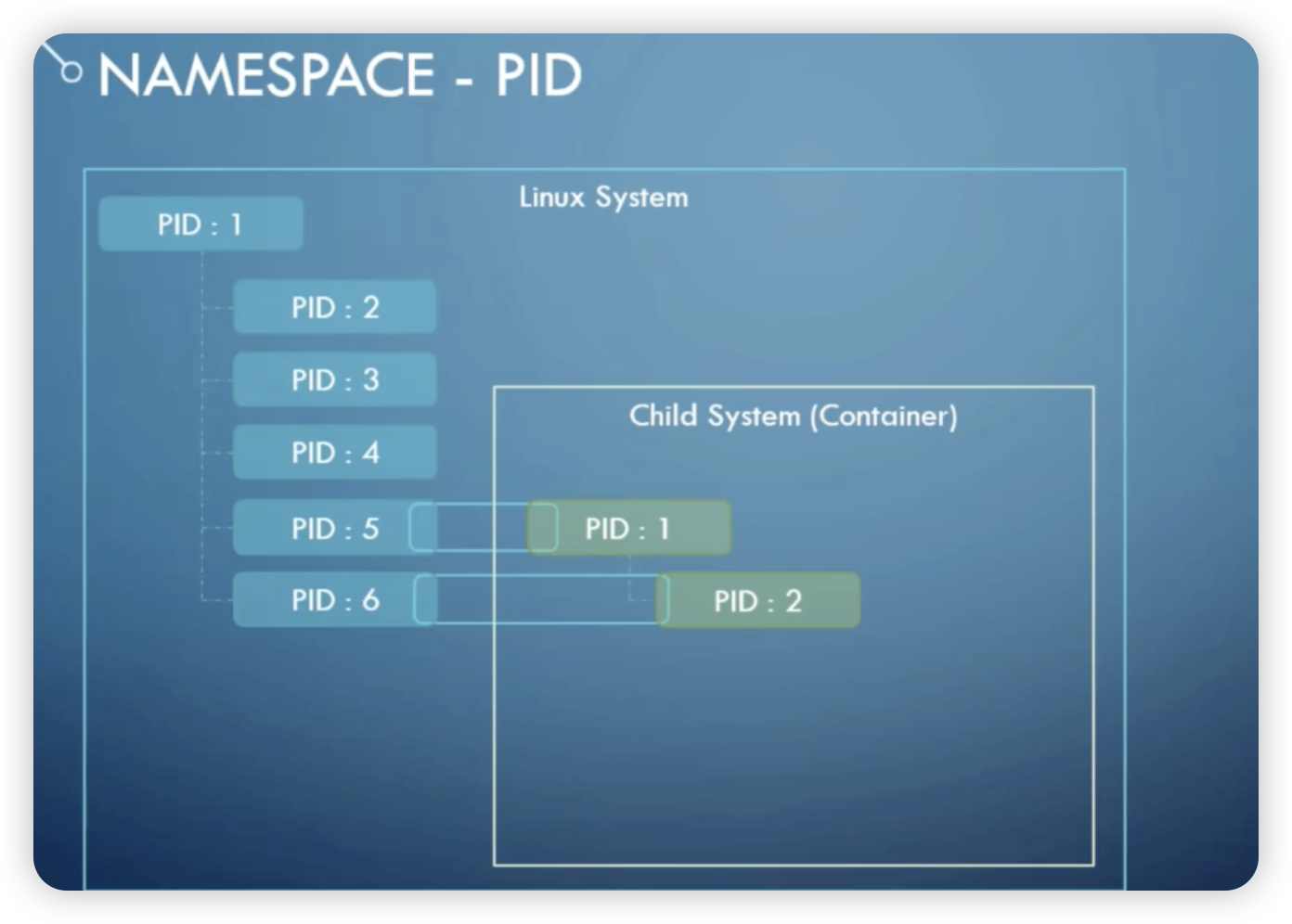 NAMESPACE - PID

Linux System

PID : 1

PID : 2

PID : 3

PID : 4

PID : 5

PID : 6

Child System (Container)

PID : 1

PID : 2